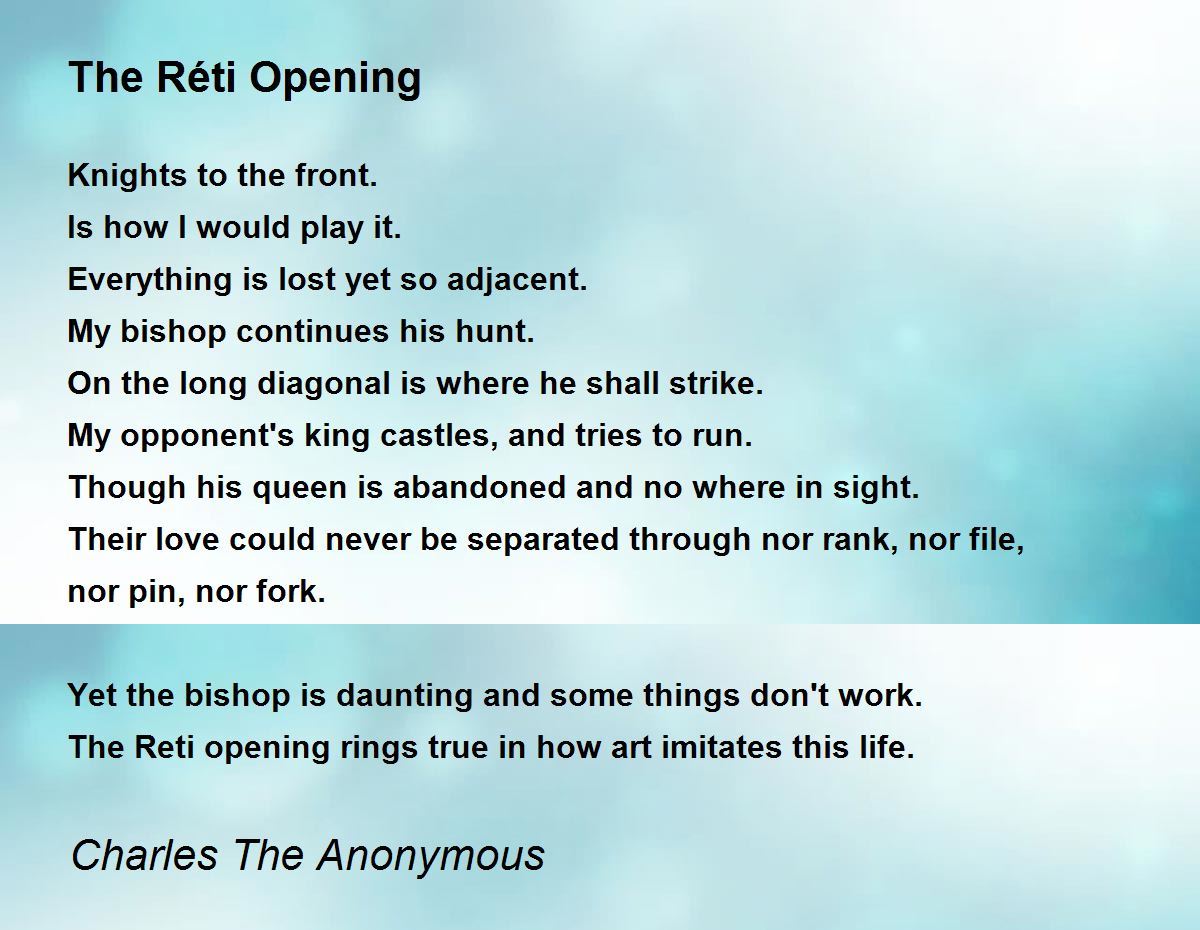 The Réti Opening

Knights to the front.
Is how I would play it.
Everything is lost yet so adjacent.
My bishop continues his hunt.
On the long diagonal is where he shall strike.
My opponent's king castles, and tries to run.
Though his queen is abandoned and no where in sight.
Their love could never be separated through nor rank, nor file, nor pin, nor fork.

Yet the bishop is daunting and some things don't work.
The Reti opening rings true in how art imitates this life.

Charles The Anonymous